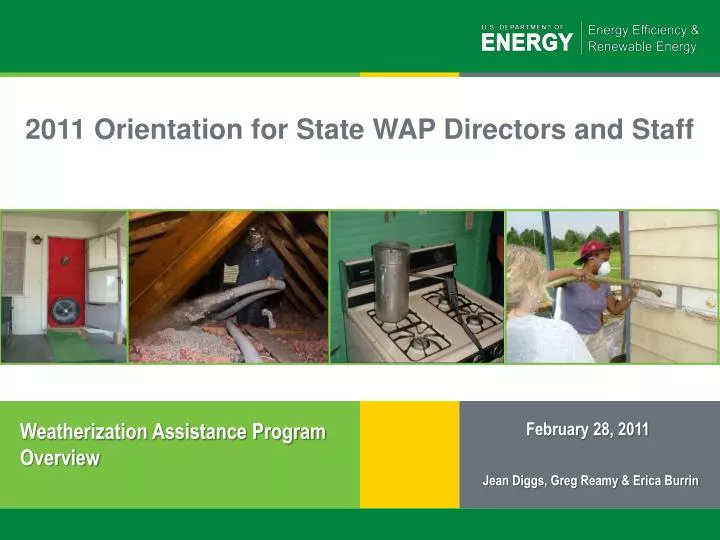 U.S. DEPARTMENT OF
ENERGY
Energy Efficiency & Renewable Energy

2011 Orientation for State WAP Directors and Staff

Weatherization Assistance Program Overview

February 28, 2011

Jean Diggs, Greg Reamy & Erica Burrin